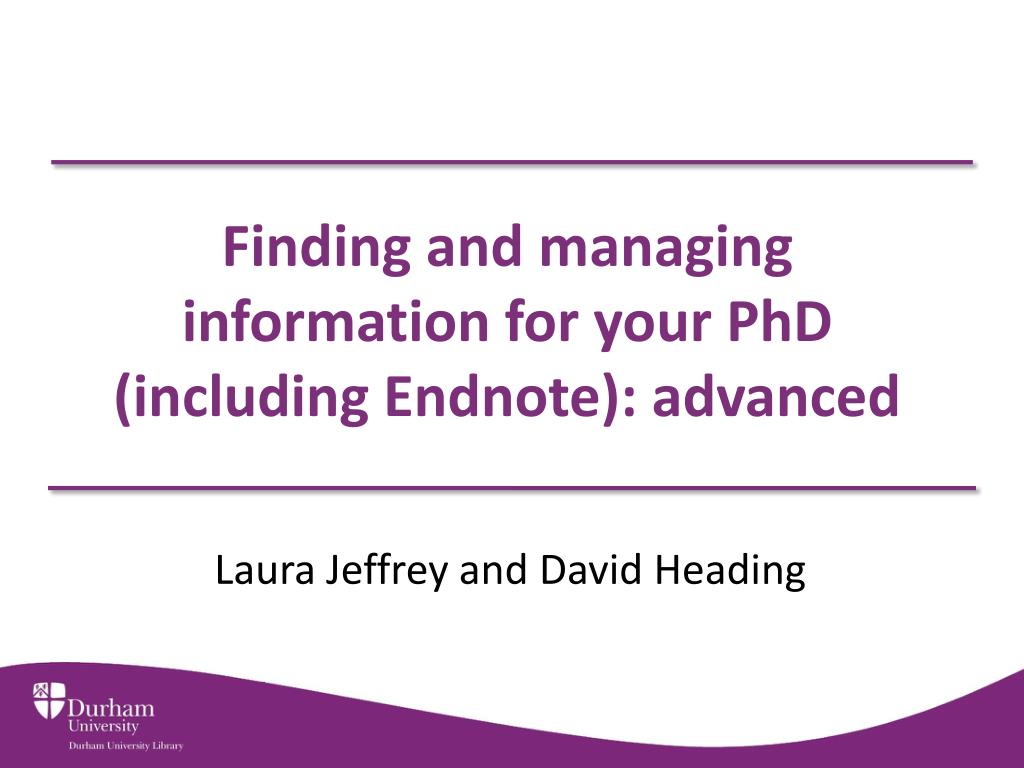 Finding and managing information for your PhD (including Endnote): advanced

Laura Jeffrey and David Heading

Durham University
Durham University Library